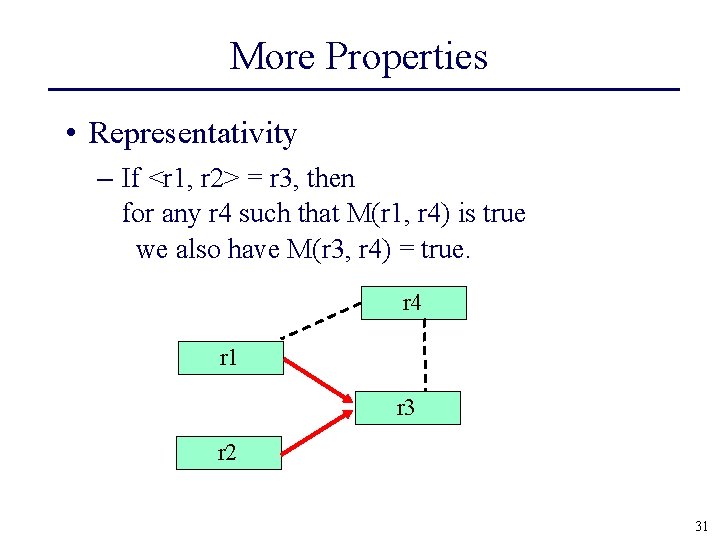 More Properties

• Representativity

– If <r1, r2> = r3, then for any r4 such that M(r1, r4) is true we also have M(r3, r4) = true.

r4

r1

r3

r2

31